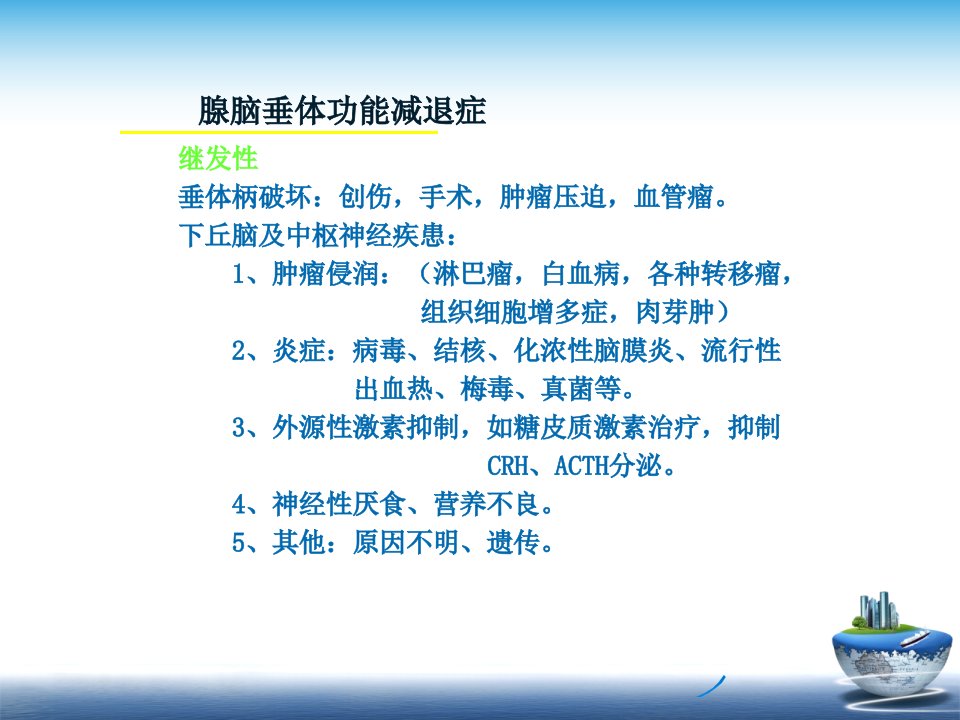 腺脑垂体功能减退症

继发性

垂体柄破坏：创伤，手术，肿瘤压迫，血管瘤。

下丘脑及中枢神经疾患：

1、肿瘤侵润：（淋巴瘤，白血病，各种转移瘤，组织细胞增多症，肉芽肿）

2、炎症：病毒、结核、化浓性脑膜炎、流行性出血热、梅毒、真菌等。

3、外源性激素抑制，如糖皮质激素治疗，抑制CRH、ACTH分泌。

4、神经性厌食、营养不良。

5、其他：原因不明、遗传。